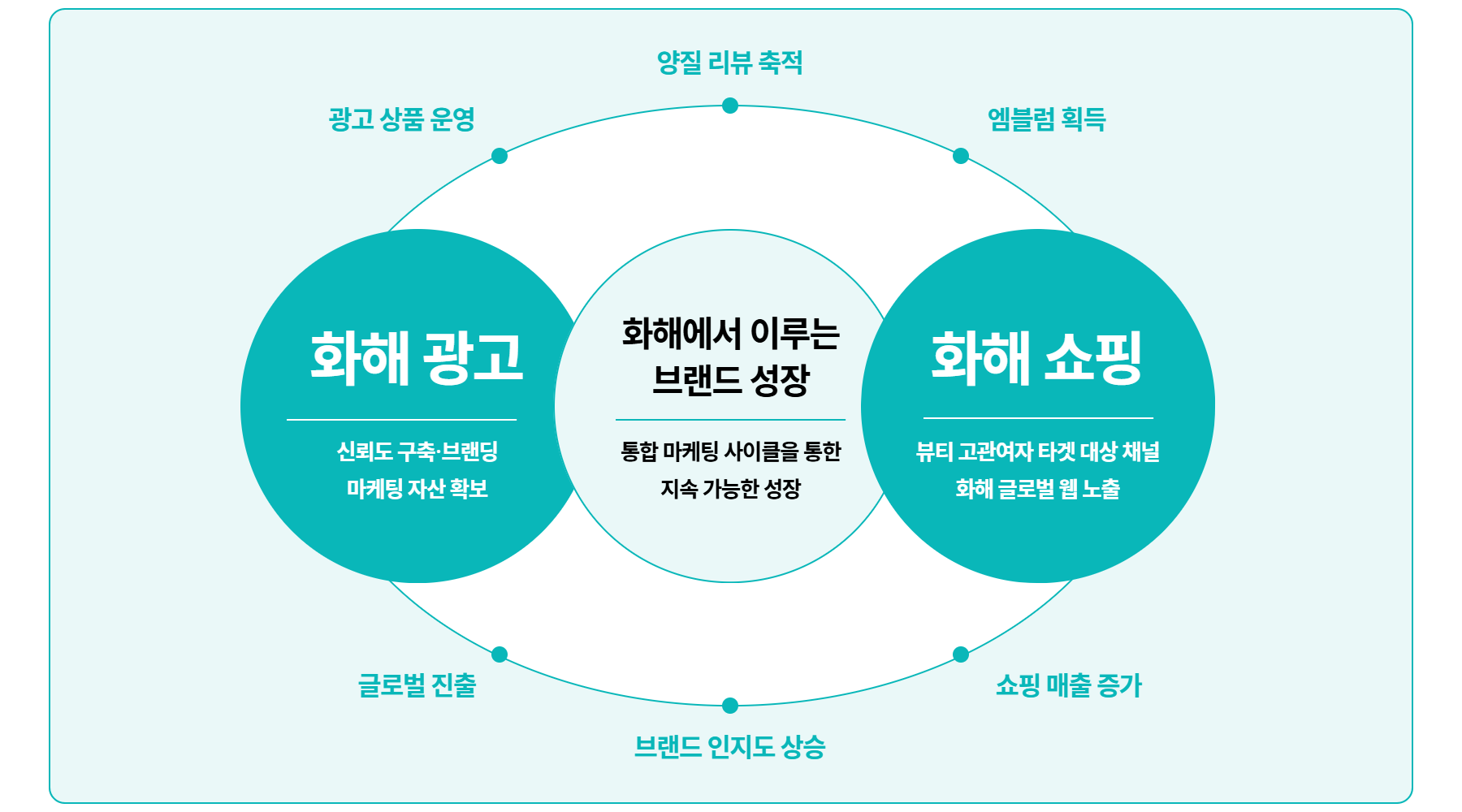 양질 리뷰 축적

광고 상품 운영

엠블럼 획득

화해 광고

신뢰도 구축·브랜딩
마케팅 자산 확보

화해에서 이루는
브랜드 성장

통합 마케팅 사이클을 통한
지속 가능한 성장

화해 쇼핑

뷰티 고관여자 타겟 대상 채널
화해 글로벌 웹 노출

글로벌 진출

쇼핑 매출 증가

브랜드 인지도 상승